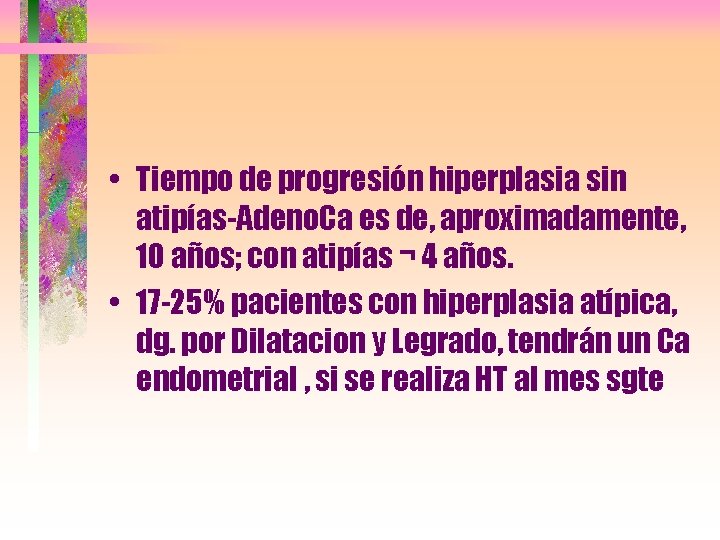 • Tiempo de progresión hiperplasia sin atipías-AdenoCa es de, aproximadamente, 10 años; con atipías ¬ 4 años.
• 17-25% pacientes con hiperplasia atípica, dg. por Dilatacion y Legrado, tendrán un Ca endometrial , si se realiza HT al mes sgte